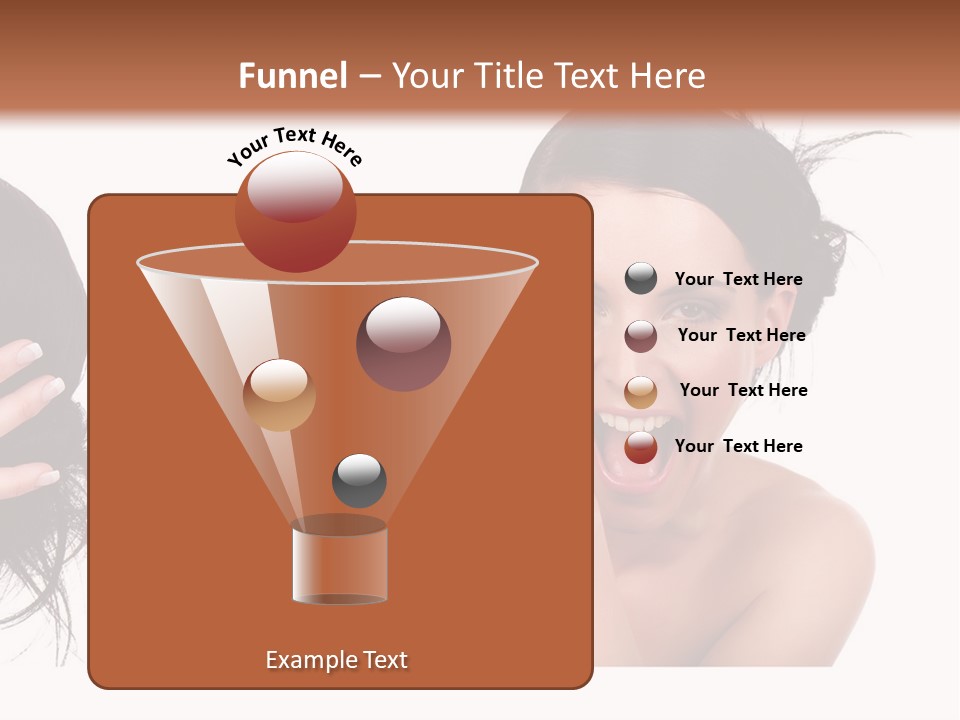 Funnel – Your Title Text Here

Your Text Here

Your Text Here

Your Text Here

Your Text Here

Your Text Here

Example Text